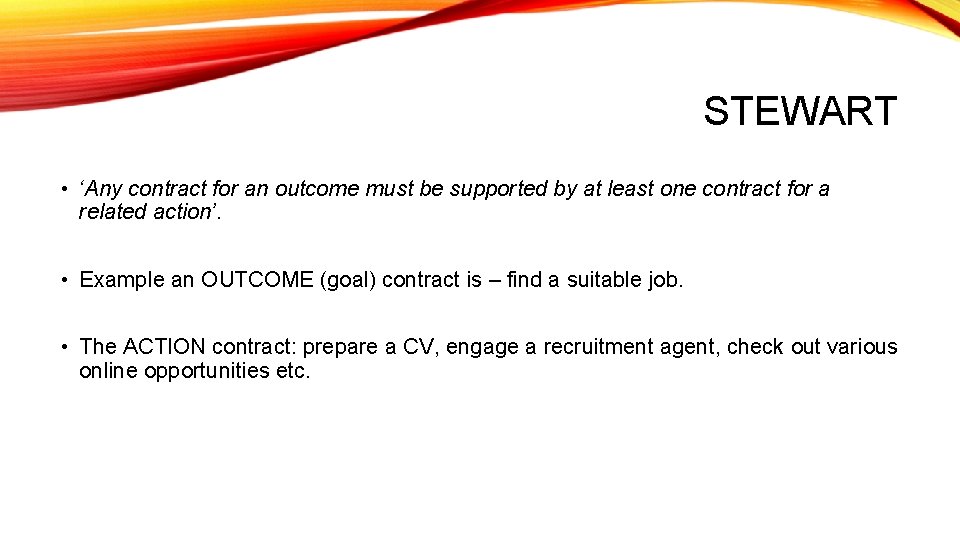 STEWART

• ‘Any contract for an outcome must be supported by at least one contract for a related action’.

• Example an OUTCOME (goal) contract is – find a suitable job.

• The ACTION contract: prepare a CV, engage a recruitment agent, check out various online opportunities etc.